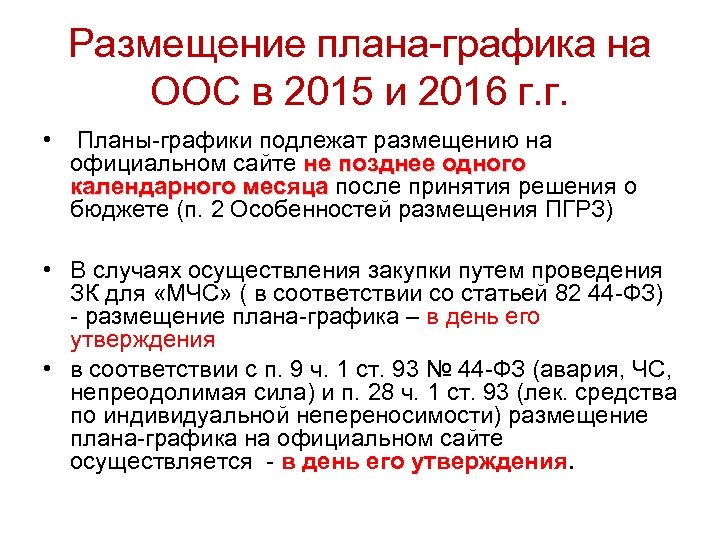 Размещение плана-графика на ООС в 2015 и 2016 г.г.

• Планы-графики подлежат размещению на официальном сайте не позднее одного календарного месяца после принятия решения о бюджете (п. 2 Особенностей размещения ПГРЗ)

• В случаях осуществления закупки путем проведения ЗК для «МЧС» ( в соответствии со статьей 82 44-ФЗ) - размещение плана-графика – в день его утверждения

• в соответствии с п. 9 ч. 1 ст. 93 № 44-ФЗ (авария, ЧС, непреодолимая сила) и п. 28 ч. 1 ст. 93 (лек. средства по индивидуальной непереносимости) размещение плана-графика на официальном сайте осуществляется - в день его утверждения.